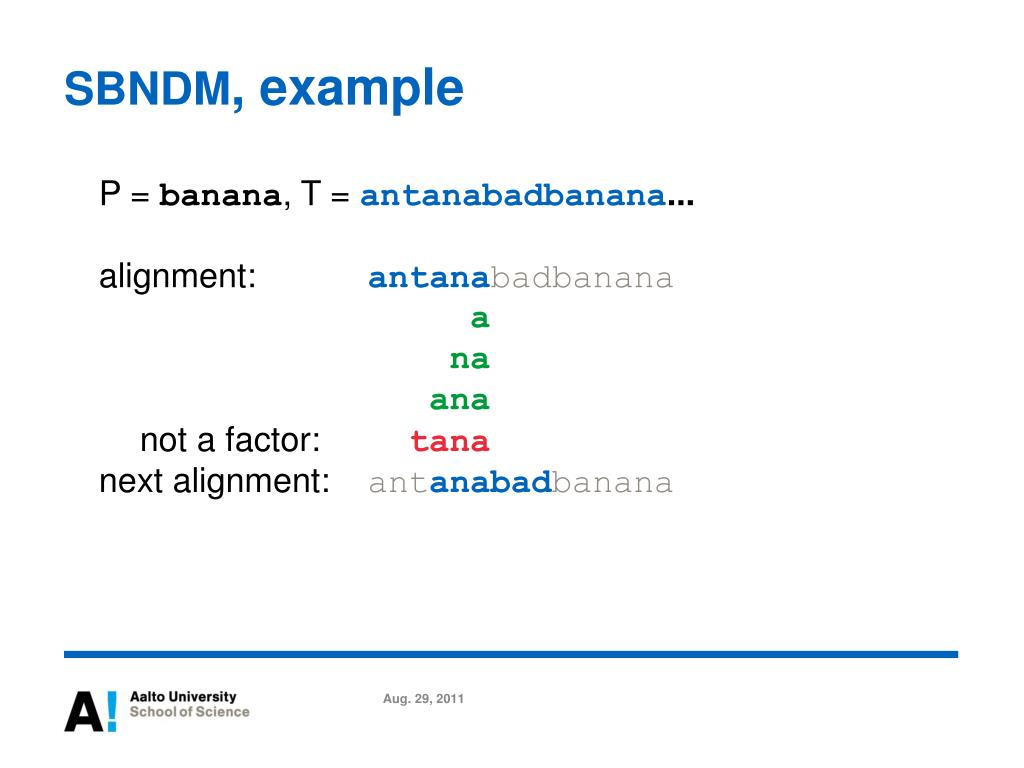 SBNDM, example

P = banana, T = antanabadbanana…

alignment: antanabadbanana

a

na

ana

not a factor: tana

next alignment: antanabadbanana

A! Aalto University School of Science

Aug. 29, 2011